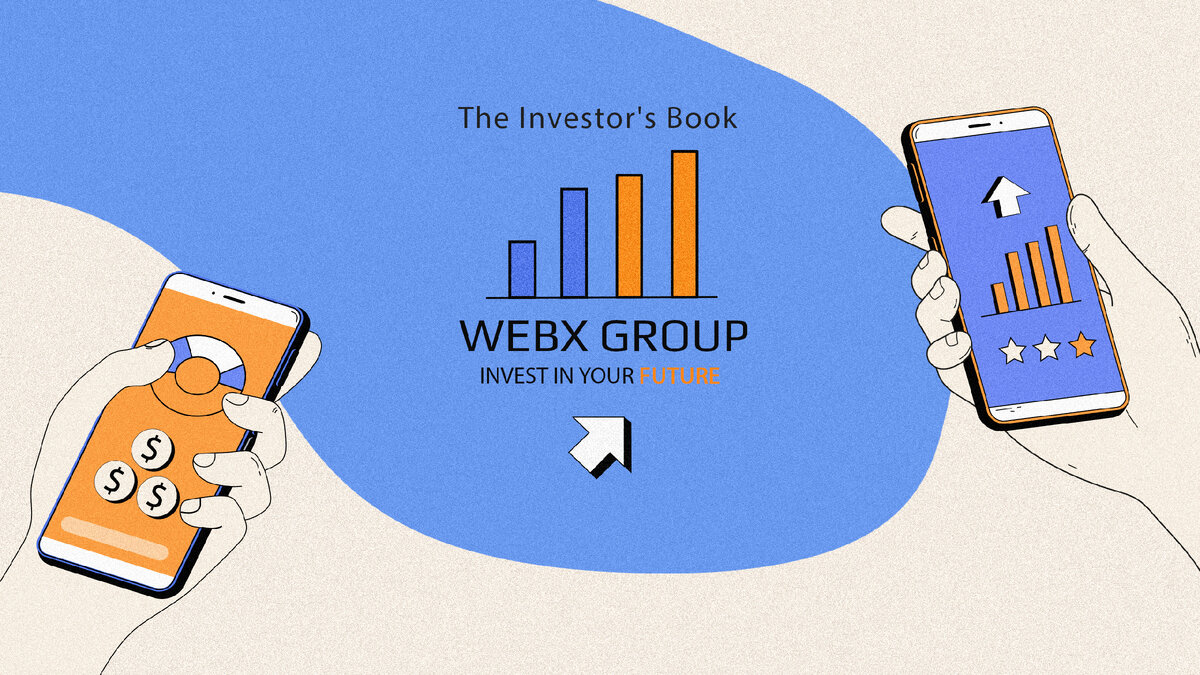 The Investor's Book

WEBX GROUP

INVEST IN YOUR FUTURE

$

$

$